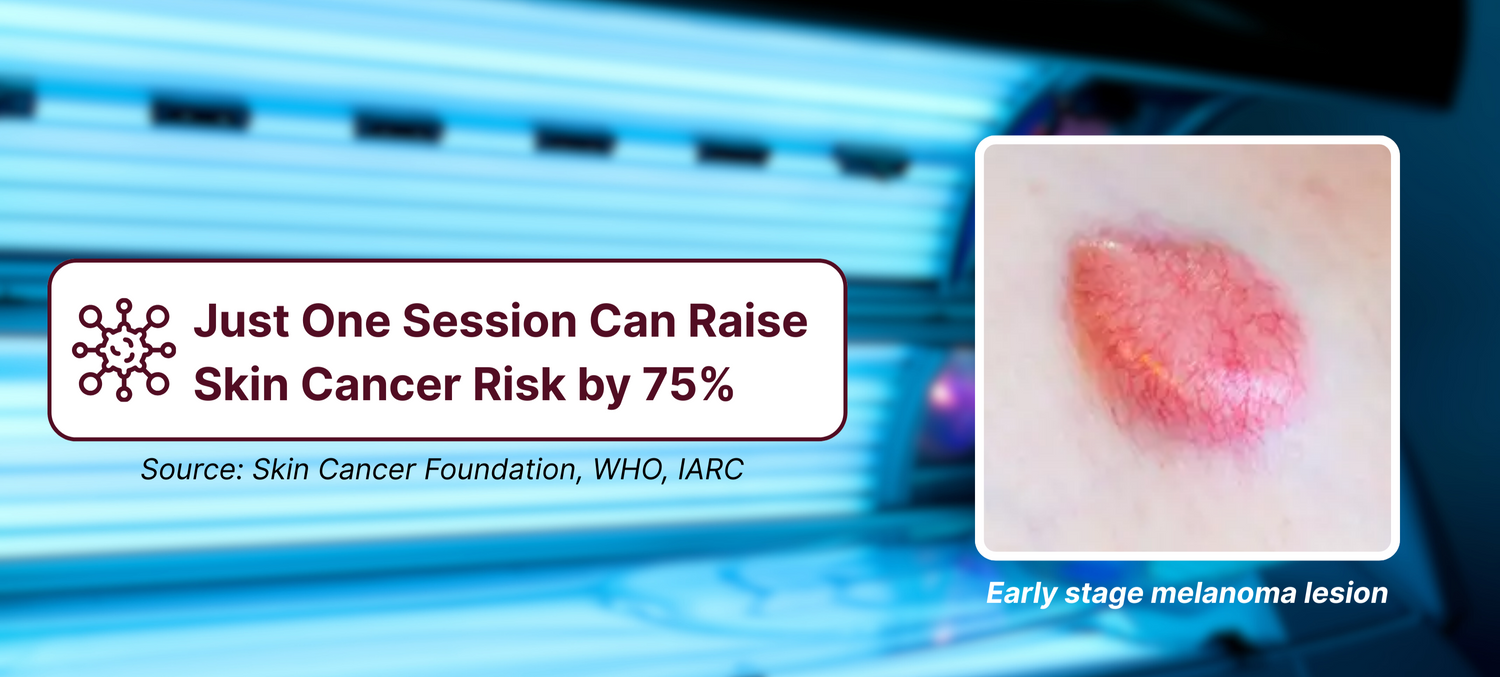 Just One Session Can Raise Skin Cancer Risk by 75%

Source: Skin Cancer Foundation, WHO, IARC

Early stage melanoma lesion